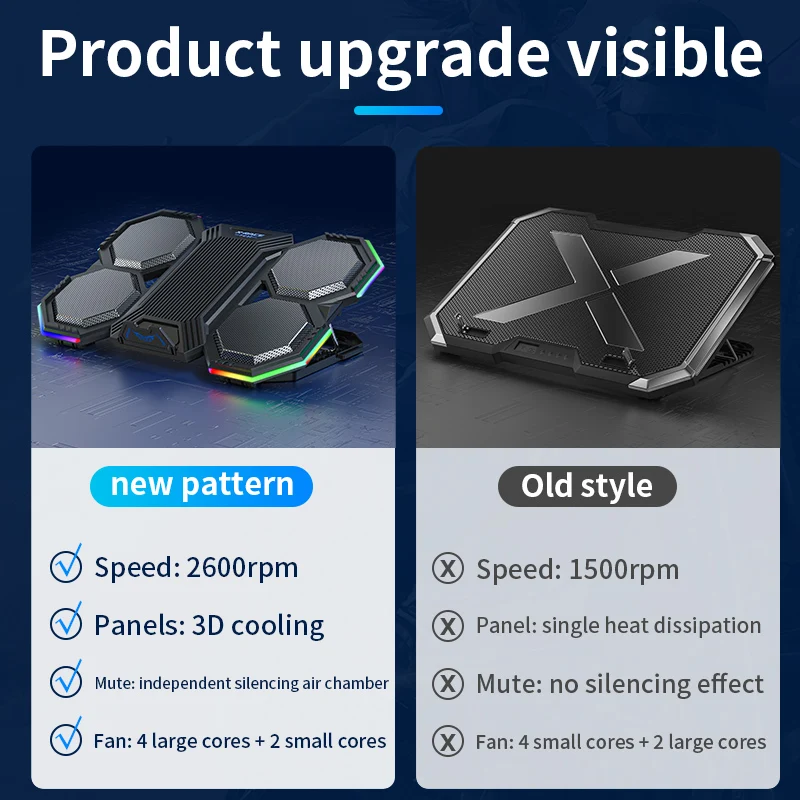 Product upgrade visible

new pattern

Speed: 2600rpm

Panels: 3D cooling

Mute: independent silencing air chamber

Fan: 4 large cores + 2 small cores

Old style

Speed: 1500rpm

Panel: single heat dissipation

Mute: no silencing effect

Fan: 4 small cores + 2 large cores